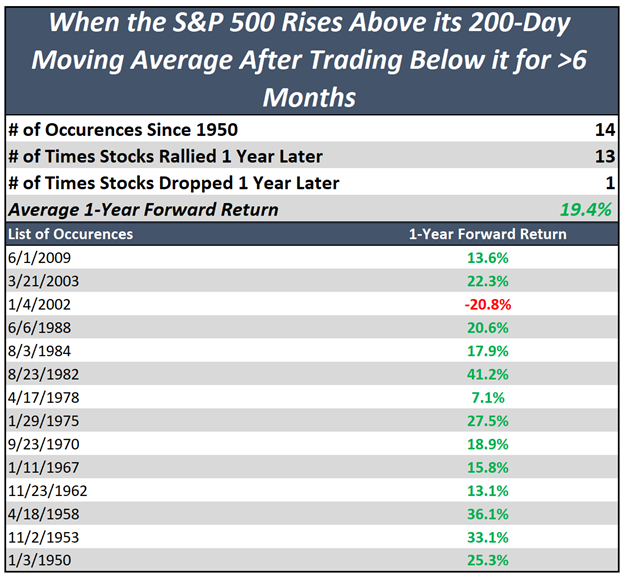 When the S&P 500 Rises Above its 200-Day Moving Average After Trading Below it for >6 Months

| | |
|---|---|
| # of Occurences Since 1950 | 14 |
| # of Times Stocks Rallied 1 Year Later | 13 |
| # of Times Stocks Dropped 1 Year Later | 1 |
| Average 1-Year Forward Return | 19.4% |

| List of Occurences | 1-Year Forward Return |
|---|---|
| 6/1/2009 | 13.6% |
| 3/21/2003 | 22.3% |
| 1/4/2002 | -20.8% |
| 6/6/1988 | 20.6% |
| 8/3/1984 | 17.9% |
| 8/23/1982 | 41.2% |
| 4/17/1978 | 7.1% |
| 1/29/1975 | 27.5% |
| 9/23/1970 | 18.9% |
| 1/11/1967 | 15.8% |
| 11/23/1962 | 13.1% |
| 4/18/1958 | 36.1% |
| 11/2/1953 | 33.1% |
| 1/3/1950 | 25.3% |